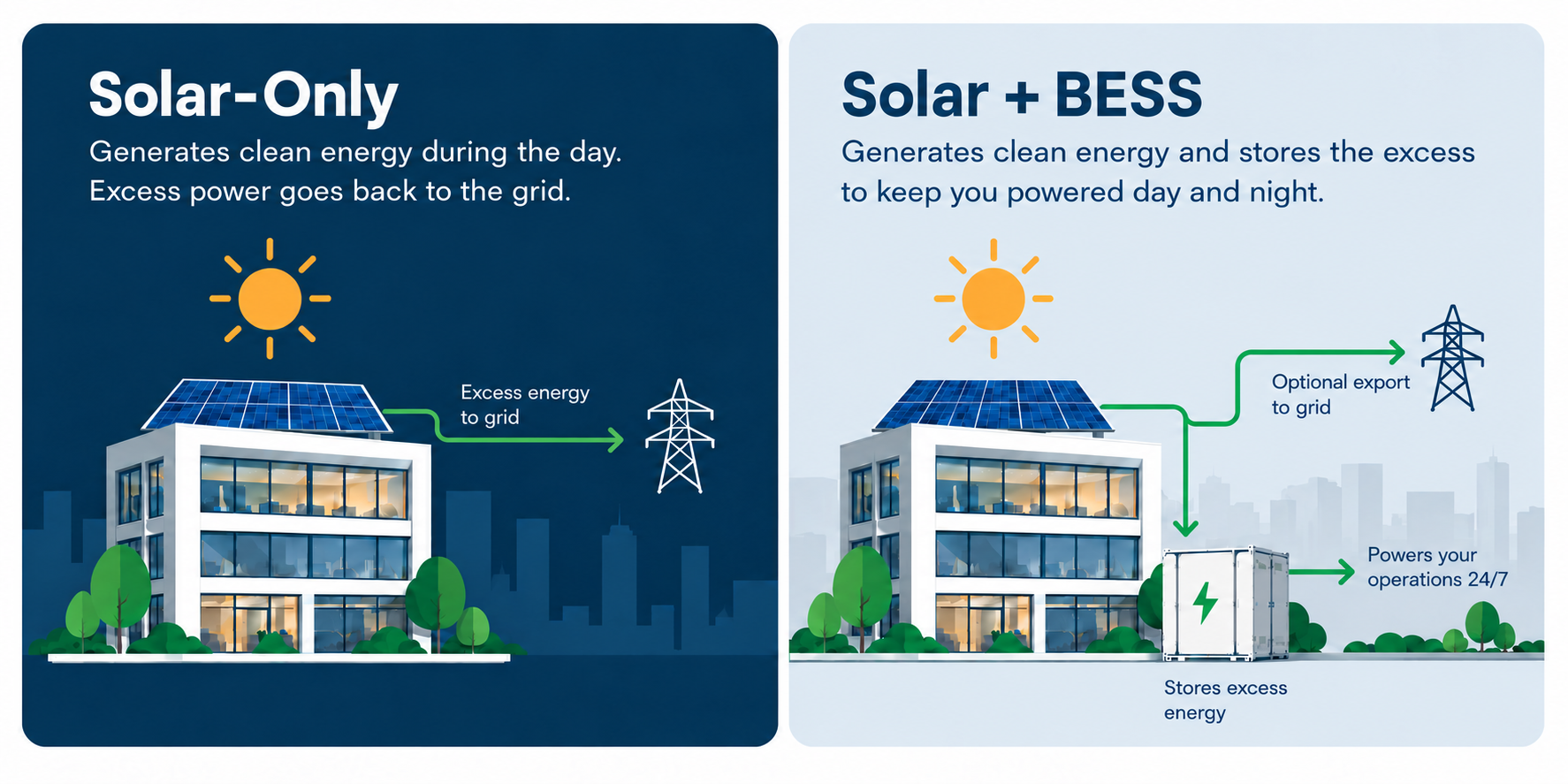 Solar-Only

Generates clean energy during the day. Excess power goes back to the grid.

Excess energy to grid

Solar + BESS

Generates clean energy and stores the excess to keep you powered day and night.

Optional export to grid

Powers your operations 24/7

Stores excess energy